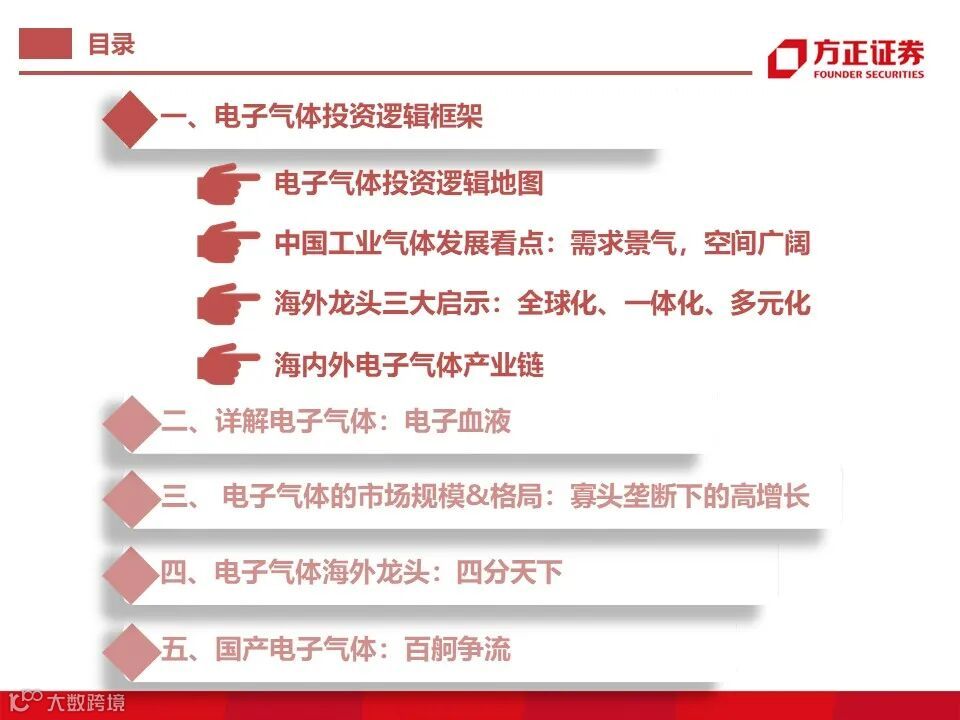 目录

方正证券
FOUNDER SECURITIES

一、电子气体投资逻辑框架

电子气体投资逻辑地图

中国工业气体发展看点：需求景气，空间广阔

海外龙头三大启示：全球化、一体化、多元化

海内外电子气体产业链

二、详解电子气体：电子血液

三、 电子气体的市场规模&格局：寡头垄断下的高增长

四、电子气体海外龙头：四分天下

五、国产电子气体：百舸争流

大数跨境